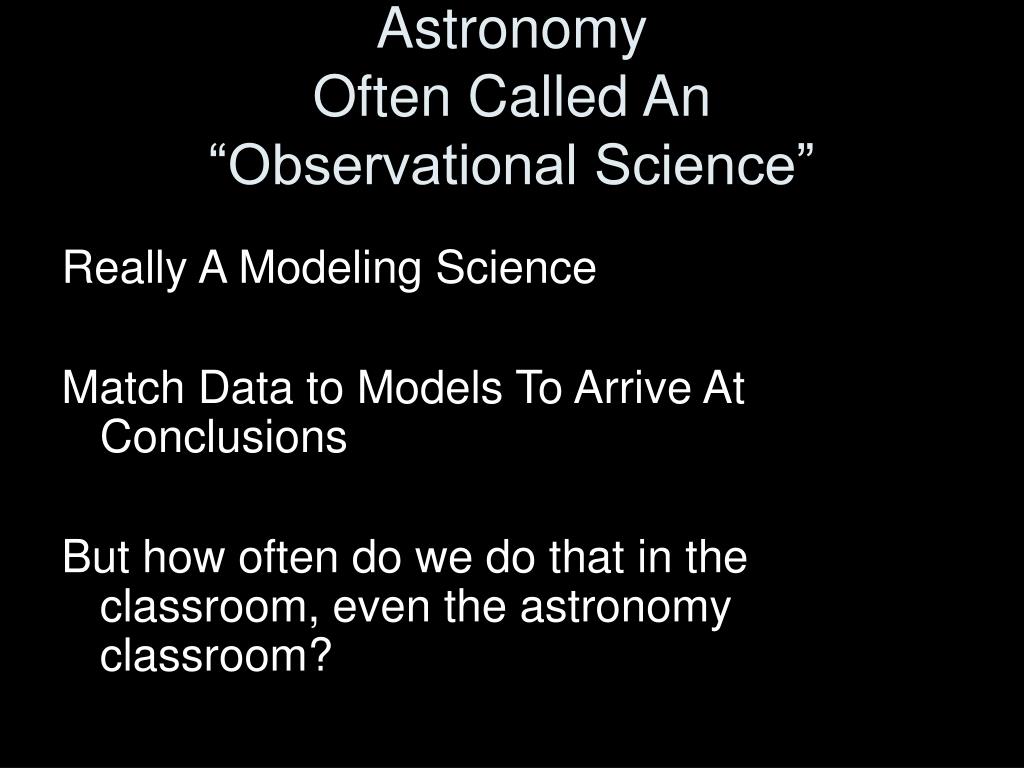 Astronomy
Often Called An
“Observational Science”

Really A Modeling Science

Match Data to Models To Arrive At Conclusions

But how often do we do that in the classroom, even the astronomy classroom?